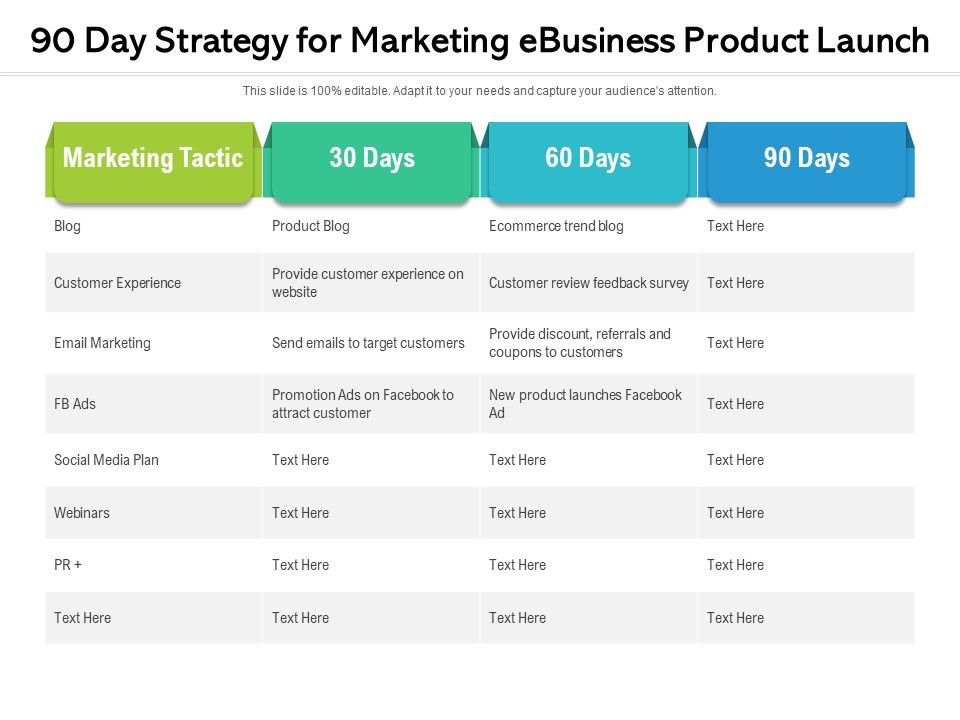 90 Day Strategy for Marketing eBusiness Product Launch

This slide is 100% editable. Adapt it to your needs and capture your audience's attention.

| Marketing Tactic | 30 Days | 60 Days | 90 Days |
|---|---|---|---|
| Blog | Product Blog | Ecommerce trend blog | Text Here |
| Customer Experience | Provide customer experience on website | Customer review feedback survey | Text Here |
| Email Marketing | Send emails to target customers | Provide discount, referrals and coupons to customers | Text Here |
| FB Ads | Promotion Ads on Facebook to attract customer | New product launches Facebook Ad | Text Here |
| Social Media Plan | Text Here | Text Here | Text Here |
| Webinars | Text Here | Text Here | Text Here |
| PR + | Text Here | Text Here | Text Here |
| Text Here | Text Here | Text Here | Text Here |